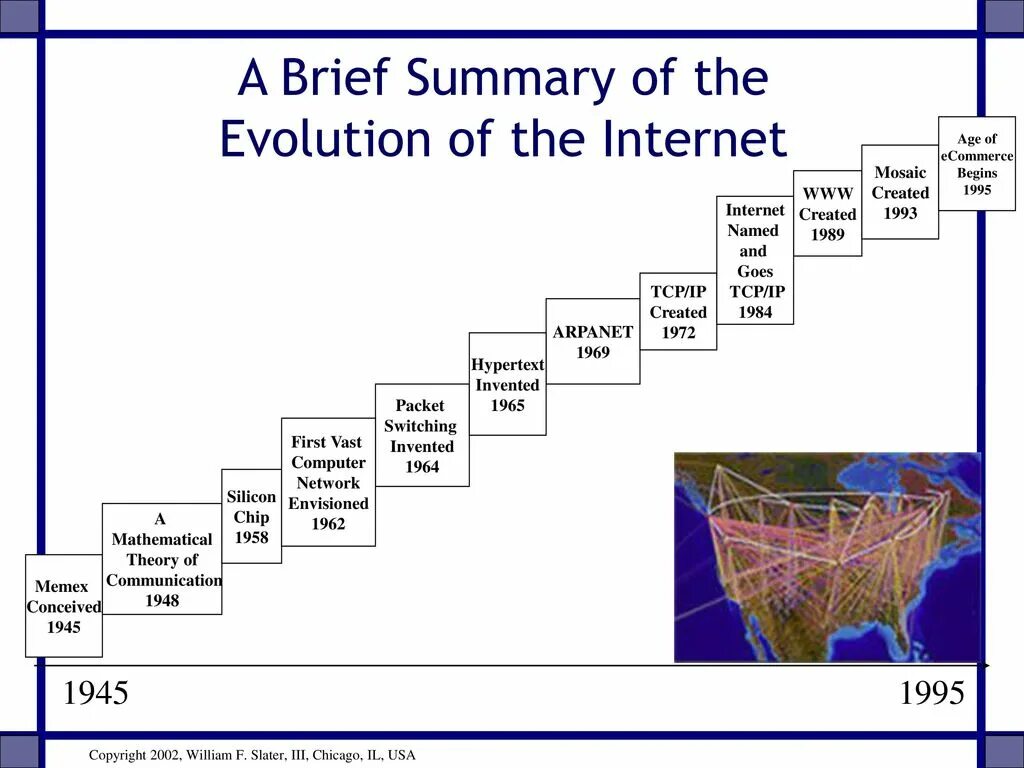 A Brief Summary of the Evolution of the Internet

Memex Conceived 1945

A Mathematical Theory of Communication 1948

Silicon Chip 1958

First Vast Computer Network Envisioned 1962

Packet Switching Invented 1964

Hypertext Invented 1965

ARPANET 1969

TCP/IP Created 1972

Internet Named and Goes TCP/IP 1984

WWW Created 1989

Mosaic Created 1993

Age of eCommerce Begins 1995

1945

1995

Copyright 2002, William F. Slater, III, Chicago, IL, USA